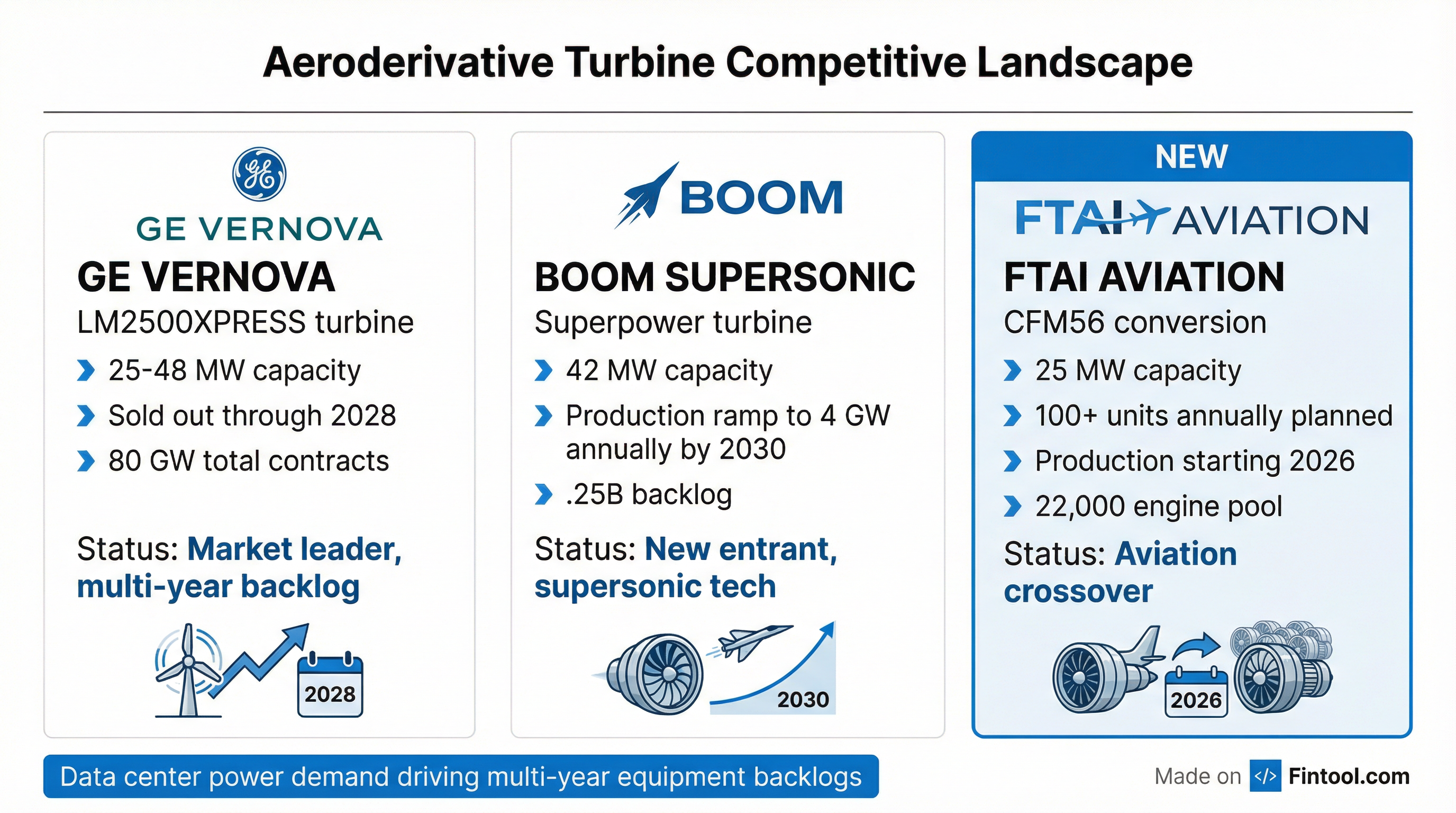 Aeroderivative Turbine Competitive Landscape

GE VERNOVA

GE VERNOVA

LM2500XPRESS turbine

25-48 MW capacity

Sold out through 2028

80 GW total contracts

Status: Market leader, multi-year backlog

2028

BOOM

BOOM SUPERSONIC

Superpower turbine

42 MW capacity

Production ramp to 4 GW annually by 2030

.25B backlog

Status: New entrant, supersonic tech

2030

NEW

FTAI AVIATION

FTAI AVIATION

CFM56 conversion

25 MW capacity

100+ units annually planned

Production starting 2026

22,000 engine pool

Status: Aviation crossover

2026

Data center power demand driving multi-year equipment backlogs

Made on Fintool.com